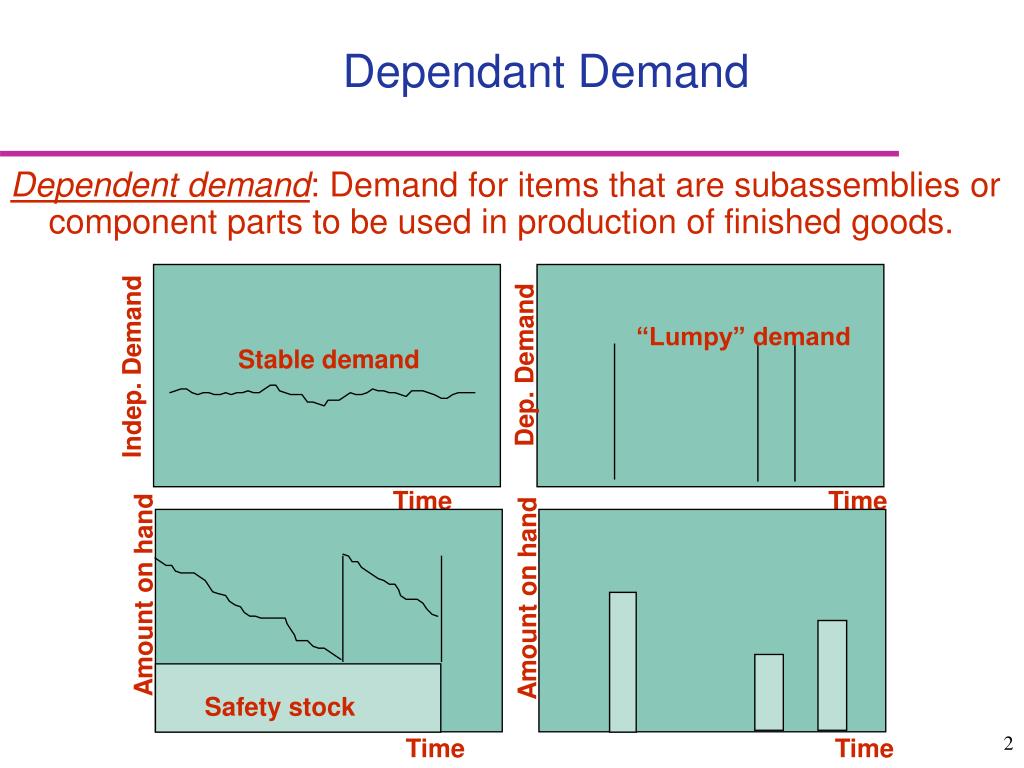 Dependant Demand

Dependent demand: Demand for items that are subassemblies or component parts to be used in production of finished goods.

Indep. Demand

Stable demand

Time

Dep. Demand

“Lumpy” demand

Time

Amount on hand

Safety stock

Time

Amount on hand

Time

2